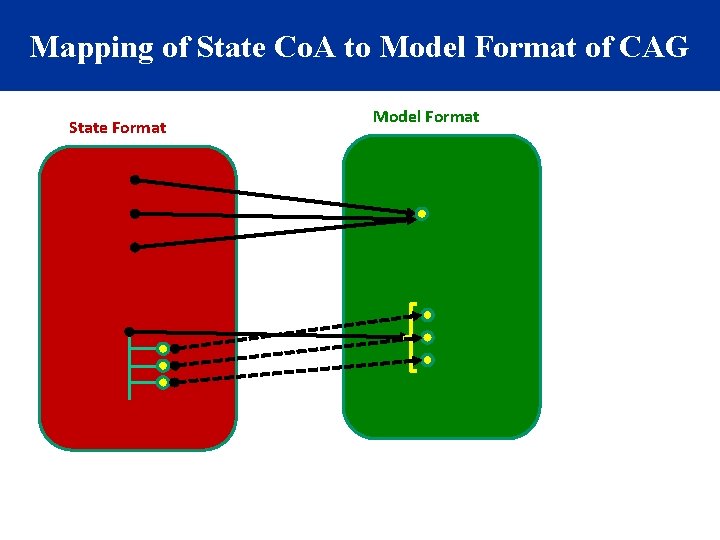 Mapping of State CoA to Model Format of CAG

State Format

Model Format